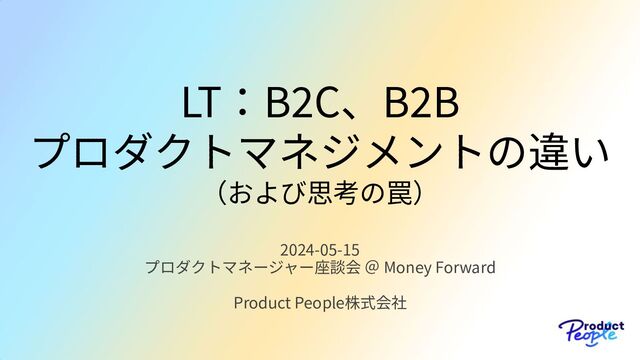 LT：B2C、B2B
プロダクトマネジメントの違い
（および思考の罠）

2024-05-15
プロダクトマネージャー座談会 @ Money Forward

Product People株式会社

Product People